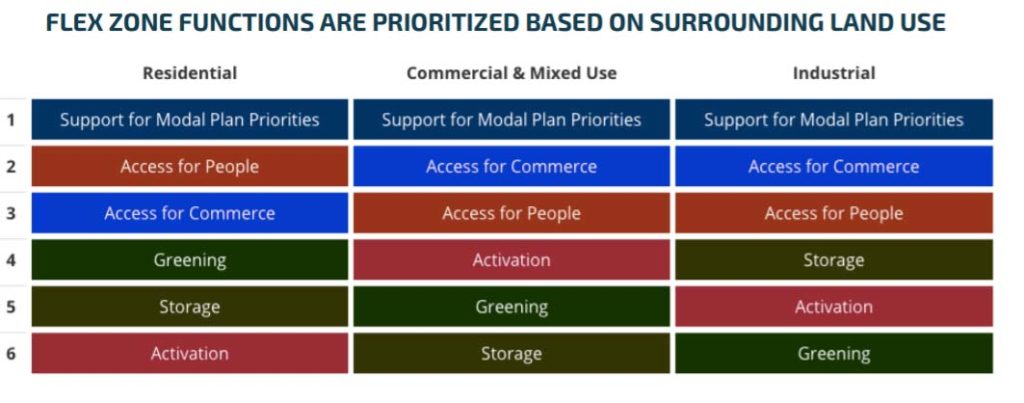 FLEX ZONE FUNCTIONS ARE PRIORITIZED BASED ON SURROUNDING LAND USE

| | Residential | Commercial & Mixed Use | Industrial |
|---|---|---|---|
| 1 | Support for Modal Plan Priorities | Support for Modal Plan Priorities | Support for Modal Plan Priorities |
| 2 | Access for People | Access for Commerce | Access for Commerce |
| 3 | Access for Commerce | Access for People | Access for People |
| 4 | Greening | Activation | Storage |
| 5 | Storage | Greening | Activation |
| 6 | Activation | Storage | Greening |